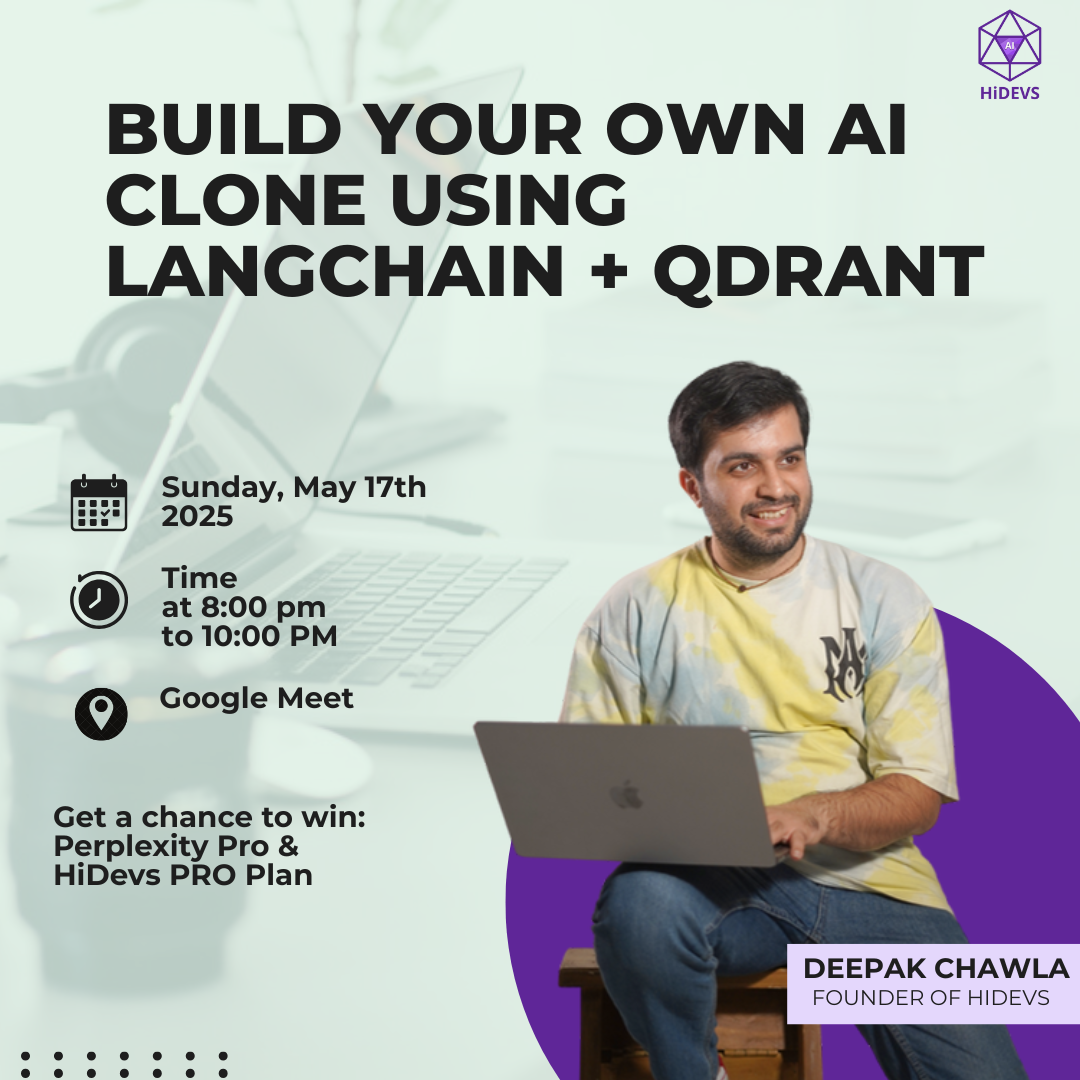 AI
HiDEVS

BUILD YOUR OWN AI CLONE USING LANGCHAIN + QDRANT

Sunday, May 17th 2025

Time at 8:00 pm to 10:00 PM

Google Meet

Get a chance to win: Perplexity Pro & HiDevs PRO Plan

DEEPAK CHAWLA
FOUNDER OF HIDEVS